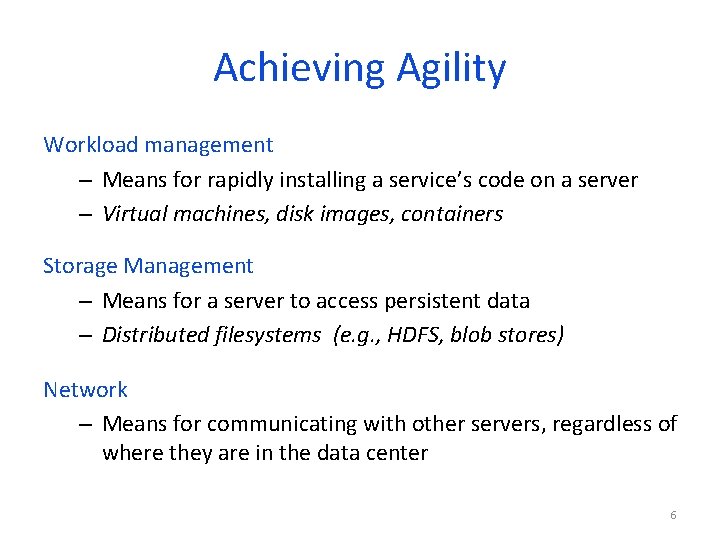 Achieving Agility

Workload management

– Means for rapidly installing a service's code on a server
– Virtual machines, disk images, containers

Storage Management

– Means for a server to access persistent data
– Distributed filesystems (e.g., HDFS, blob stores)

Network

– Means for communicating with other servers, regardless of where they are in the data center

6